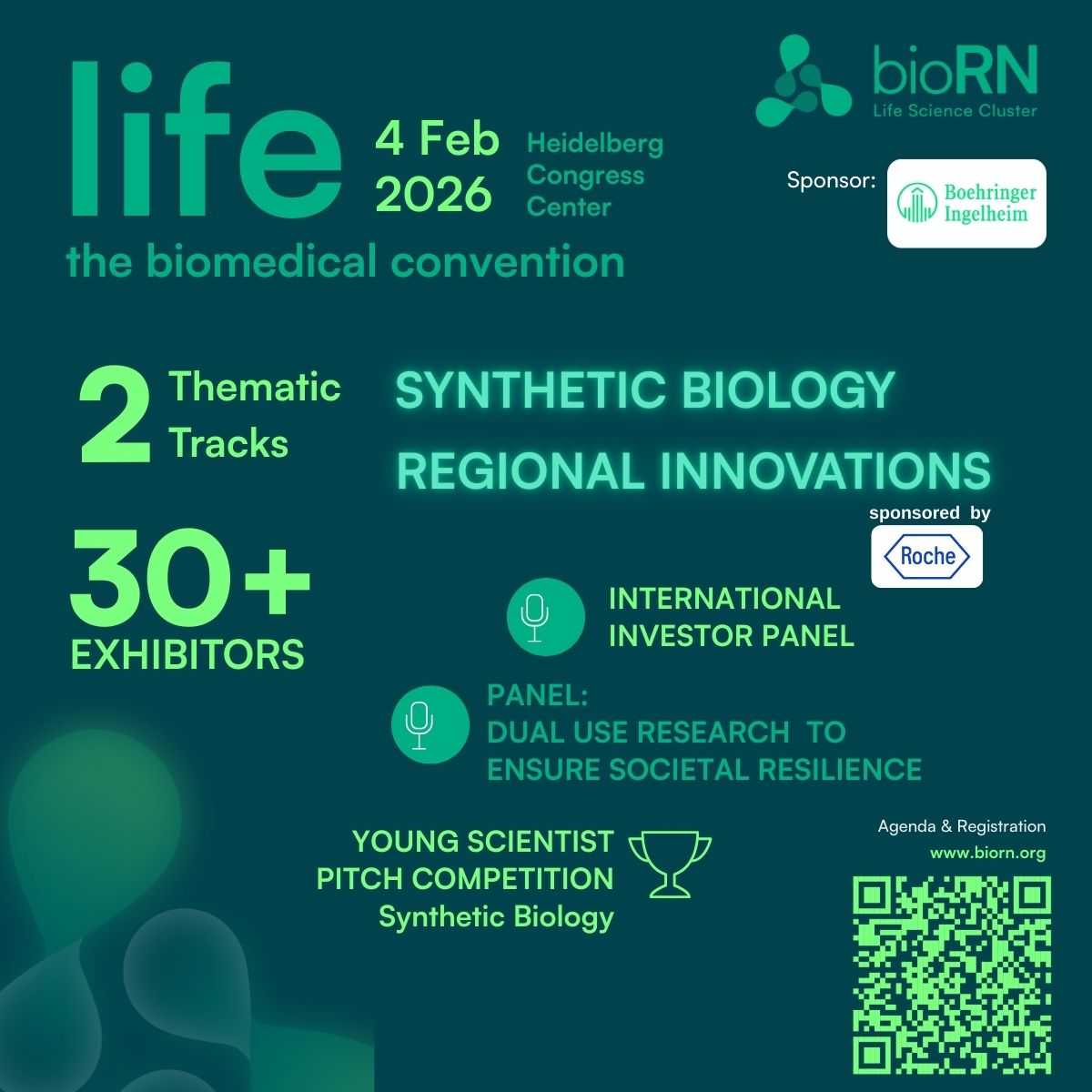 life
4 Feb 2026
Heidelberg Congress Center
the biomedical convention

bioRN
Life Science Cluster

Sponsor:
Boehringer Ingelheim

2 Thematic Tracks

SYNTHETIC BIOLOGY
REGIONAL INNOVATIONS

sponsored by
Roche

30+ EXHIBITORS

INTERNATIONAL INVESTOR PANEL

PANEL:
DUAL USE RESEARCH TO ENSURE SOCIETAL RESILIENCE

YOUNG SCIENTIST PITCH COMPETITION
Synthetic Biology

Agenda & Registration
www.biorn.org